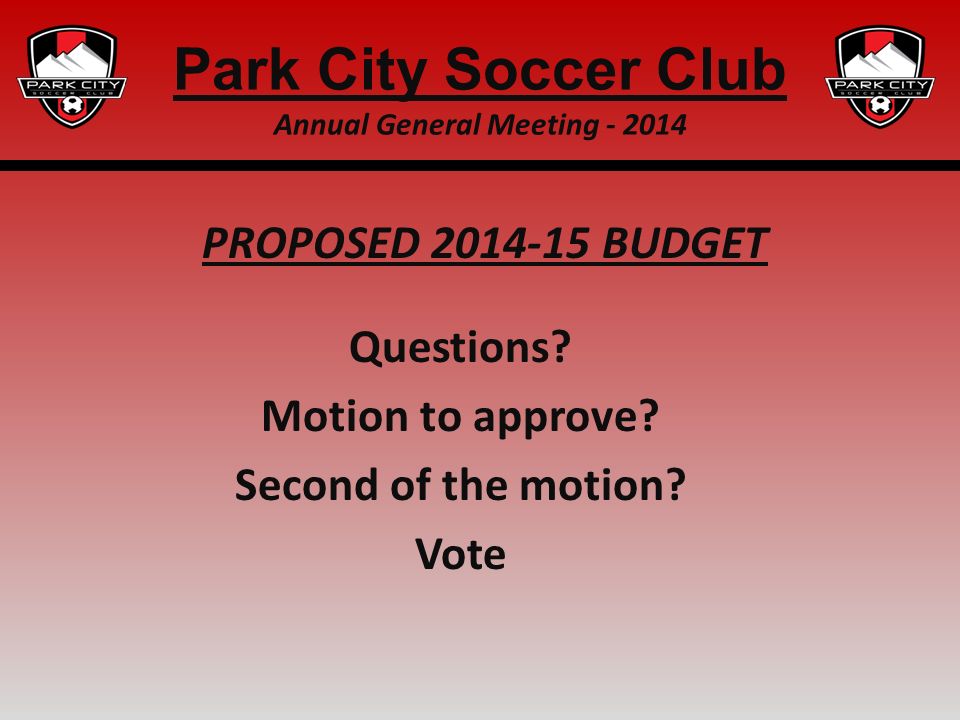 PARK CITY SOCCER CLUB

Park City Soccer Club

Annual General Meeting - 2014

PARK CITY SOCCER CLUB

PROPOSED 2014-15 BUDGET

Questions?

Motion to approve?

Second of the motion?

Vote